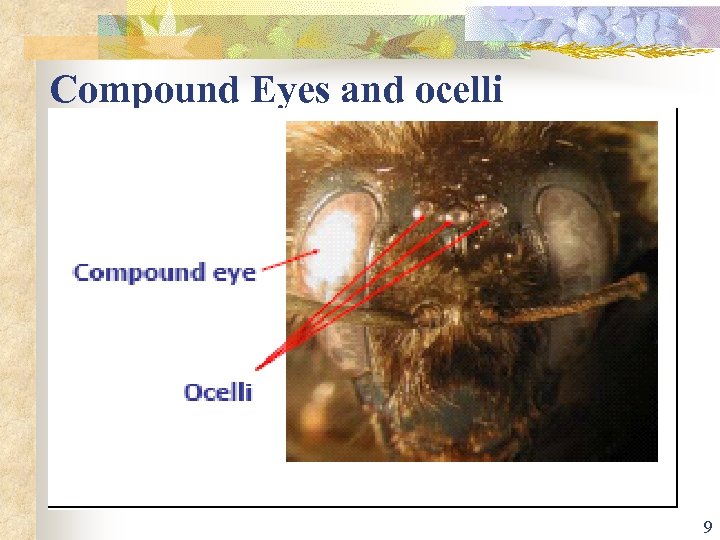 Compound Eyes and ocelli

Compound eye

Ocelli

9